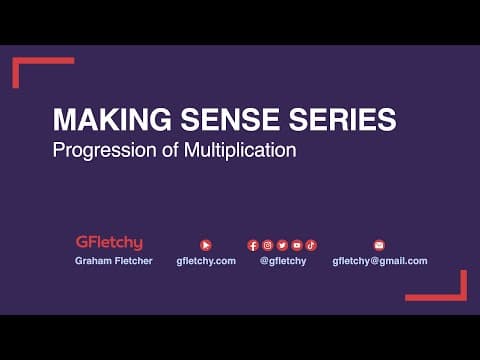 MAKING SENSE SERIES
Progression of Multiplication

GFletchy
Graham Fletcher

gfletchy.com

@gfletchy

gfletchy@gmail.com